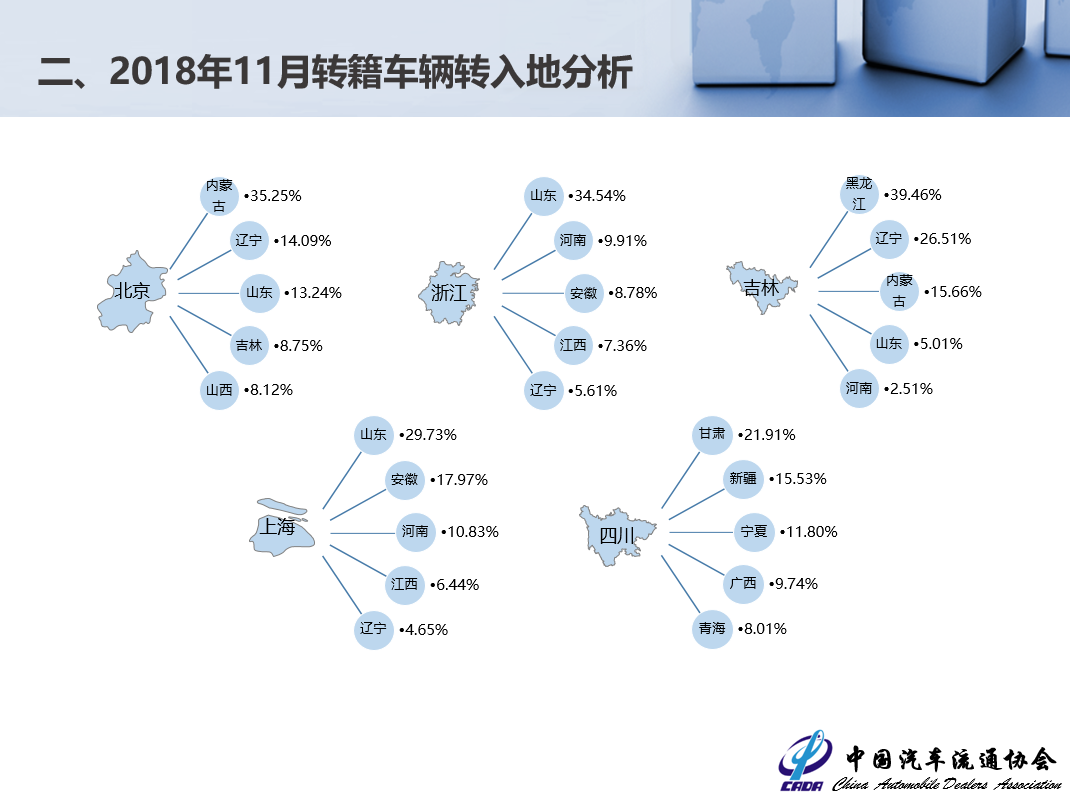 二、2018年11月转籍车辆转入地分析

北京
内蒙古 •35.25%
辽宁 •14.09%
山东 •13.24%
吉林 •8.75%
山西 •8.12%

浙江
山东 •34.54%
河南 •9.91%
安徽 •8.78%
江西 •7.36%
辽宁 •5.61%

吉林
黑龙江 •39.46%
辽宁 •26.51%
内蒙古 •15.66%
山东 •5.01%
河南 •2.51%

上海
山东 •29.73%
安徽 •17.97%
河南 •10.83%
江西 •6.44%
辽宁 •4.65%

四川
甘肃 •21.91%
新疆 •15.53%
宁夏 •11.80%
广西 •9.74%
青海 •8.01%

CADA 中国汽车流通协会 China Automobile Dealers Association